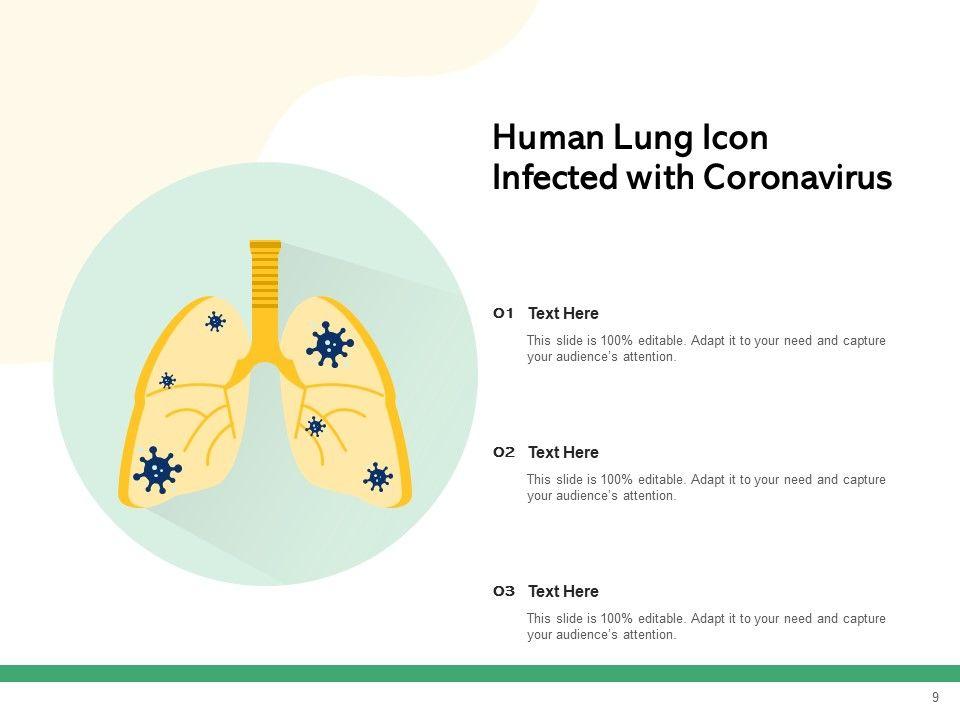 Human Lung Icon
Infected with Coronavirus

01 Text Here

This slide is 100% editable. Adapt it to your need and capture your audience's attention.

02 Text Here

This slide is 100% editable. Adapt it to your need and capture your audience's attention.

03 Text Here

This slide is 100% editable. Adapt it to your need and capture your audience's attention.

9